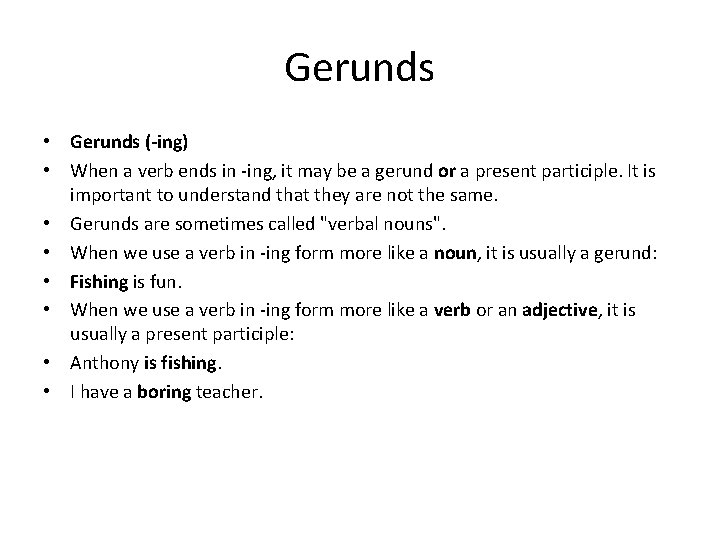 Gerunds

• Gerunds (-ing)
• When a verb ends in -ing, it may be a gerund or a present participle. It is important to understand that they are not the same.
• Gerunds are sometimes called "verbal nouns".
• When we use a verb in -ing form more like a noun, it is usually a gerund:
• Fishing is fun.
• When we use a verb in -ing form more like a verb or an adjective, it is usually a present participle:
• Anthony is fishing.
• I have a boring teacher.